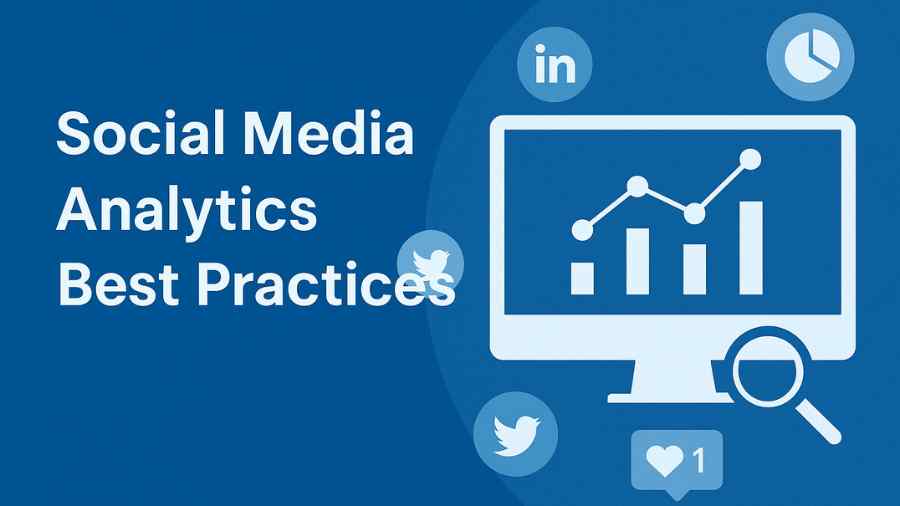 Social Media Analytics Best Practices

in

1